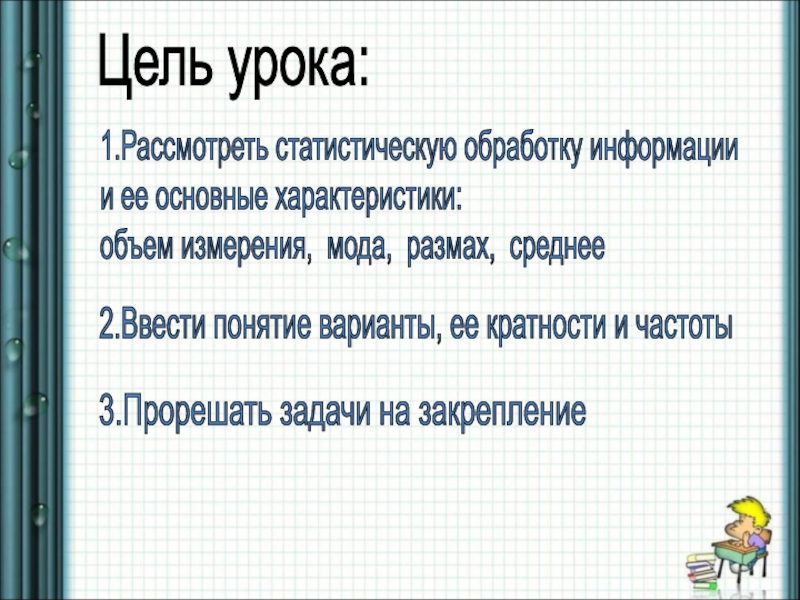 Цель урока:

1.Рассмотреть статистическую обработку информации и ее основные характеристики:
объем измерения, мода, размах, среднее

2.Ввести понятие варианты, ее кратности и частоты

3.Прорешать задачи на закрепление